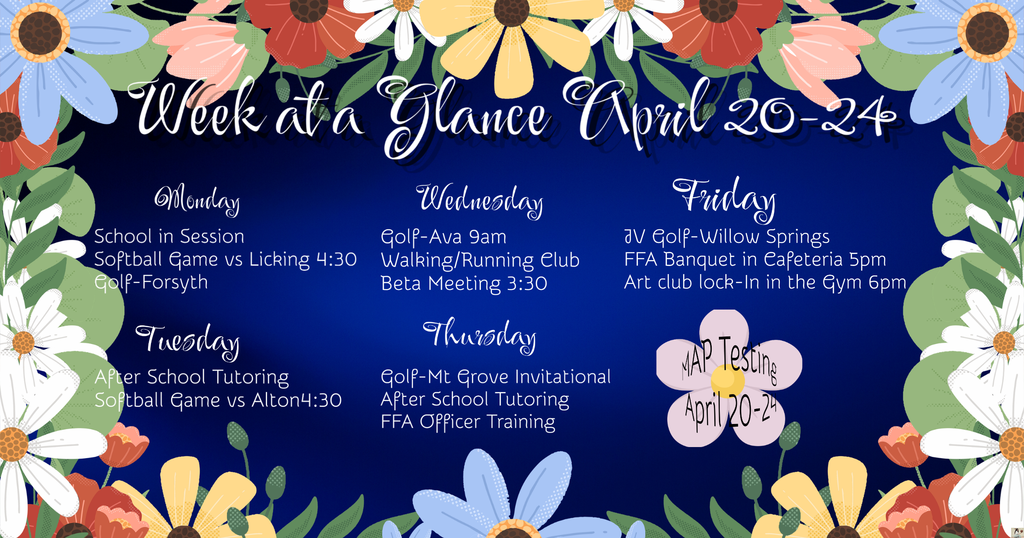 Week at a Glance April 20-24

Monday
School in Session
Softball Game vs Licking 4:30
Golf-Forsyth

Tuesday
After School Tutoring
Softball Game vs Alton4:30

Wednesday
Golf-Ava 9am
Walking/Running Club
Beta Meeting 3:30

Thursday
Golf-Mt Grove Invitational
After School Tutoring
FFA Officer Training

Friday
JV Golf-Willow Springs
FFA Banquet in Cafeteria 5pm
Art club lock-In in the Gym 6pm

MAP Testing
April 20-24